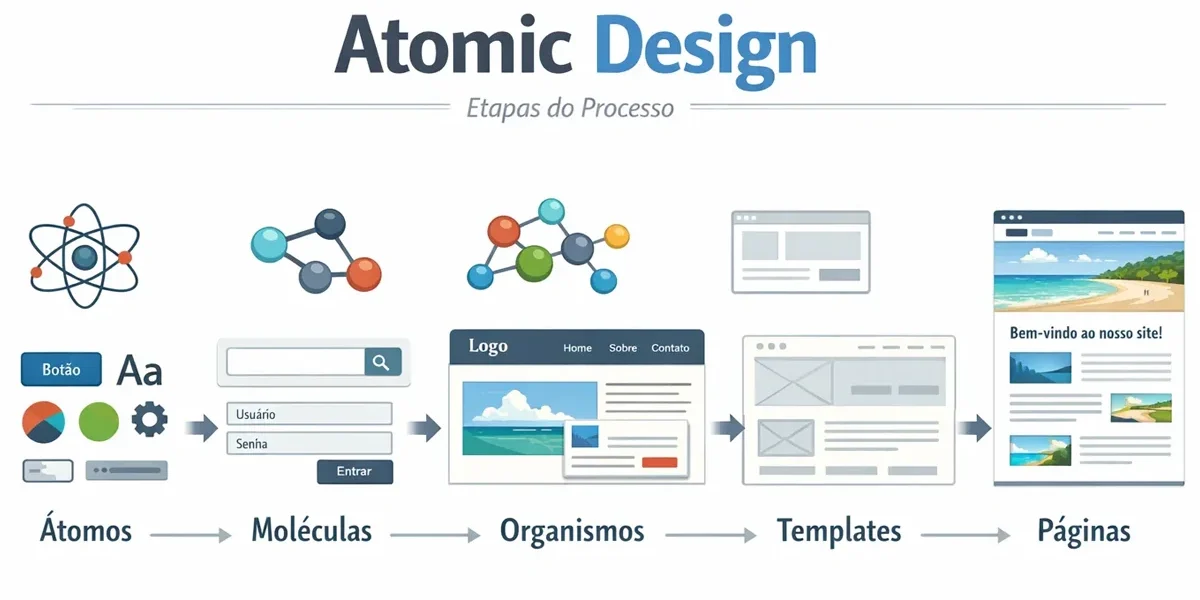 Atomic Design

Etapas do Processo

Botão Aa

Usuário
Senha
Entrar

Logo Home Sobre Contato

Bem-vindo ao nosso site!

Átomos → Moléculas → Organismos → Templates → Páginas